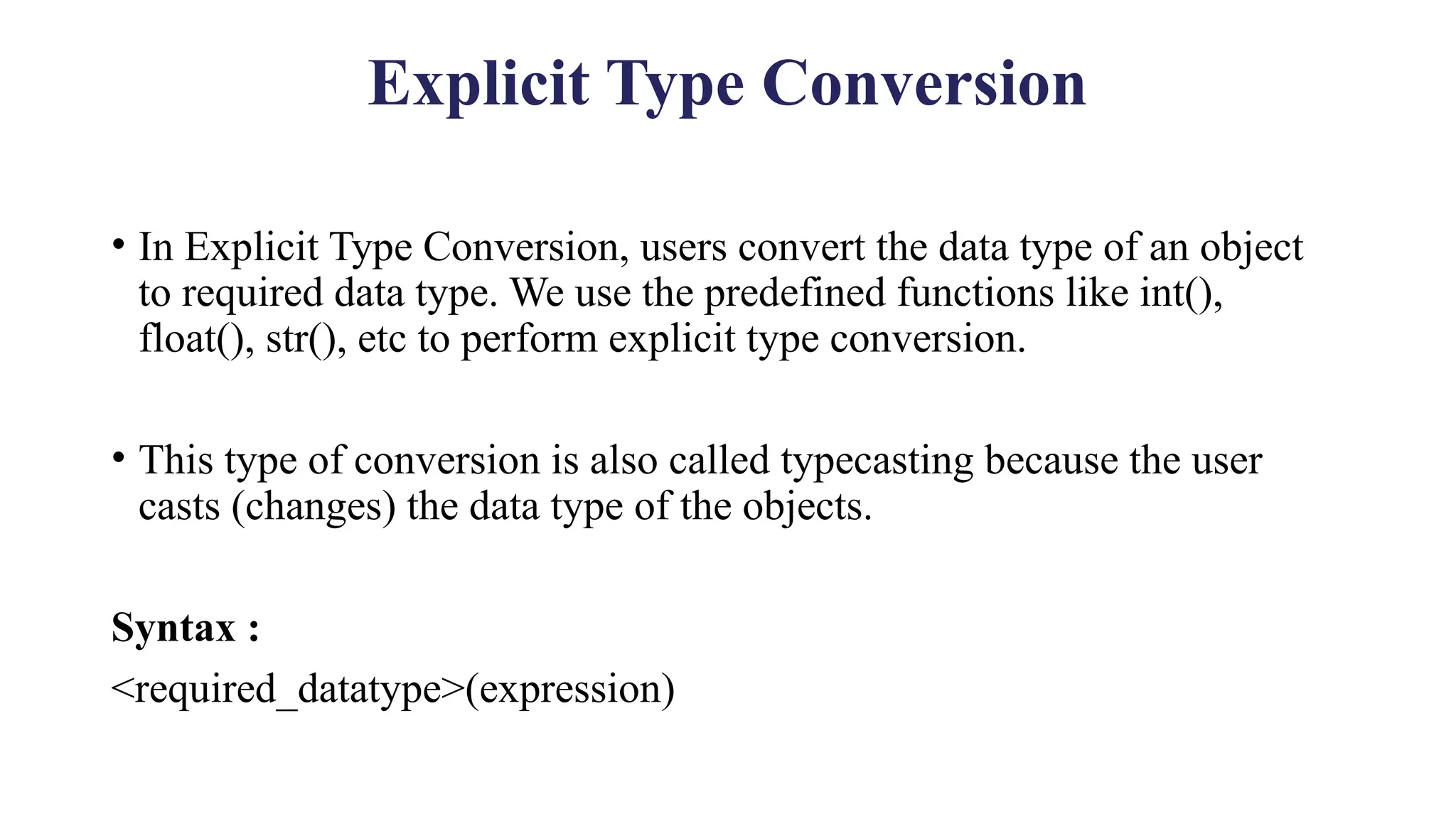 Explicit Type Conversion

• In Explicit Type Conversion, users convert the data type of an object to required data type. We use the predefined functions like int(), float(), str(), etc to perform explicit type conversion.

• This type of conversion is also called typecasting because the user casts (changes) the data type of the objects.

Syntax :

<required_datatype>(expression)